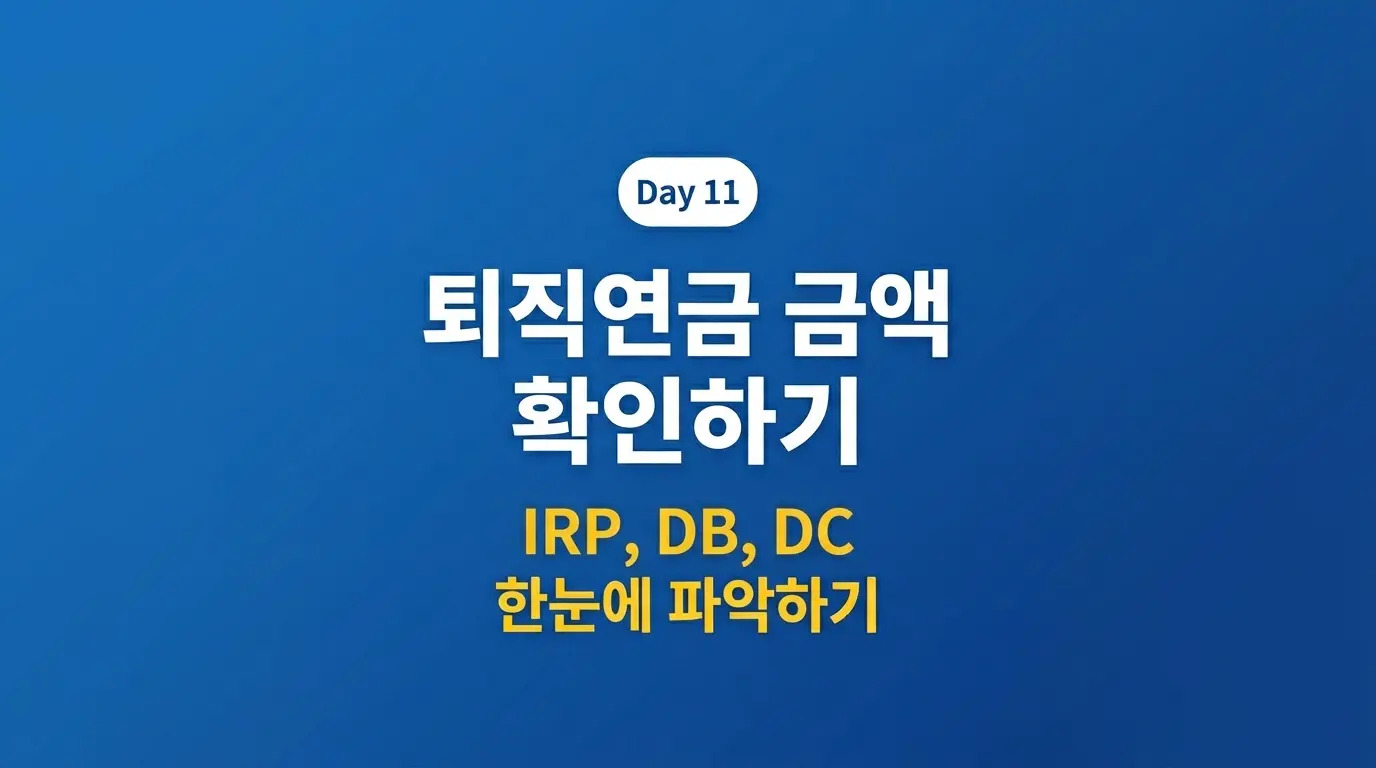 Day 11

퇴직연금 금액 확인하기

IRP, DB, DC
한눈에 파악하기